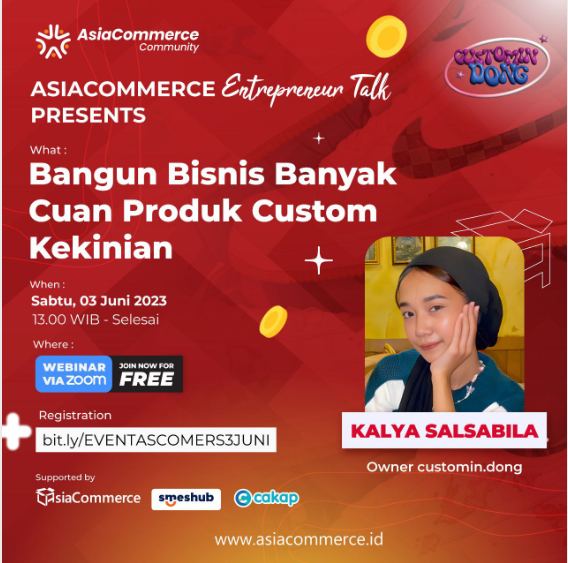 AsiaCommerce Community

CUSTOMIN DONG

ASIACOMMERCE Entrepreneur Talk PRESENTS

What :

Bangun Bisnis Banyak Cuan Produk Custom Kekinian

When :

Sabtu, 03 Juni 2023

13.00 WIB - Selesai

Where :

WEBINAR VIA ZOOM JOIN NOW FOR FREE

Registration

bit.ly/EVENTASCOMERS3JUNI

KALYA SALSABILA

Owner customin.dong

Supported by

AsiaCommerce smeshub cakap

www.asiacommerce.id